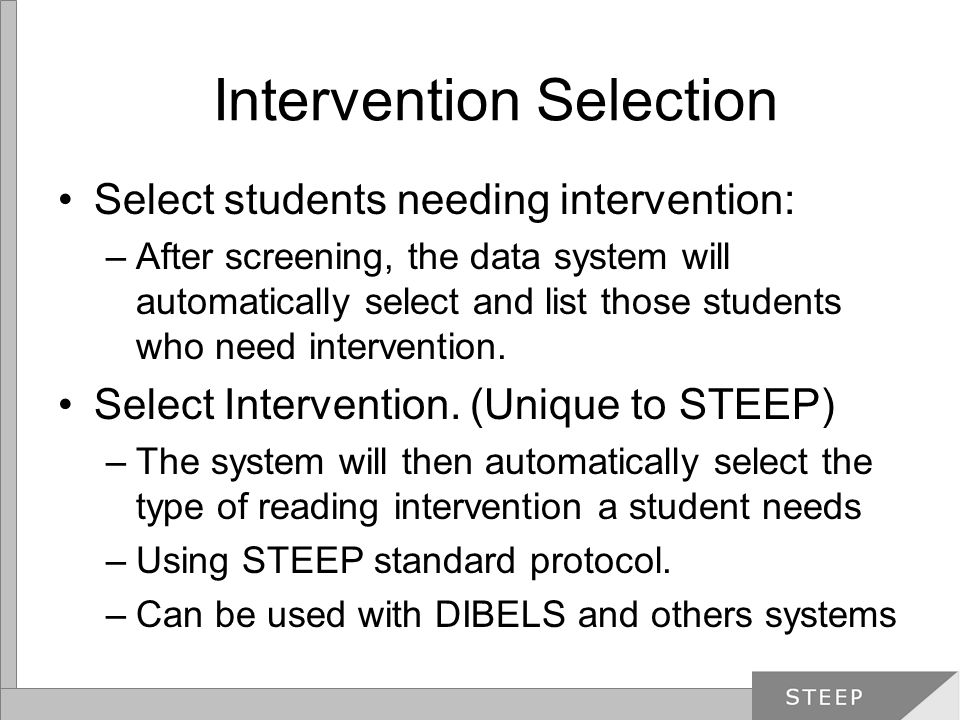 Intervention Selection

• Select students needing intervention:
– After screening, the data system will automatically select and list those students who need intervention.
• Select Intervention. (Unique to STEEP)
– The system will then automatically select the type of reading intervention a student needs
– Using STEEP standard protocol.
– Can be used with DIBELS and others systems

STEEP